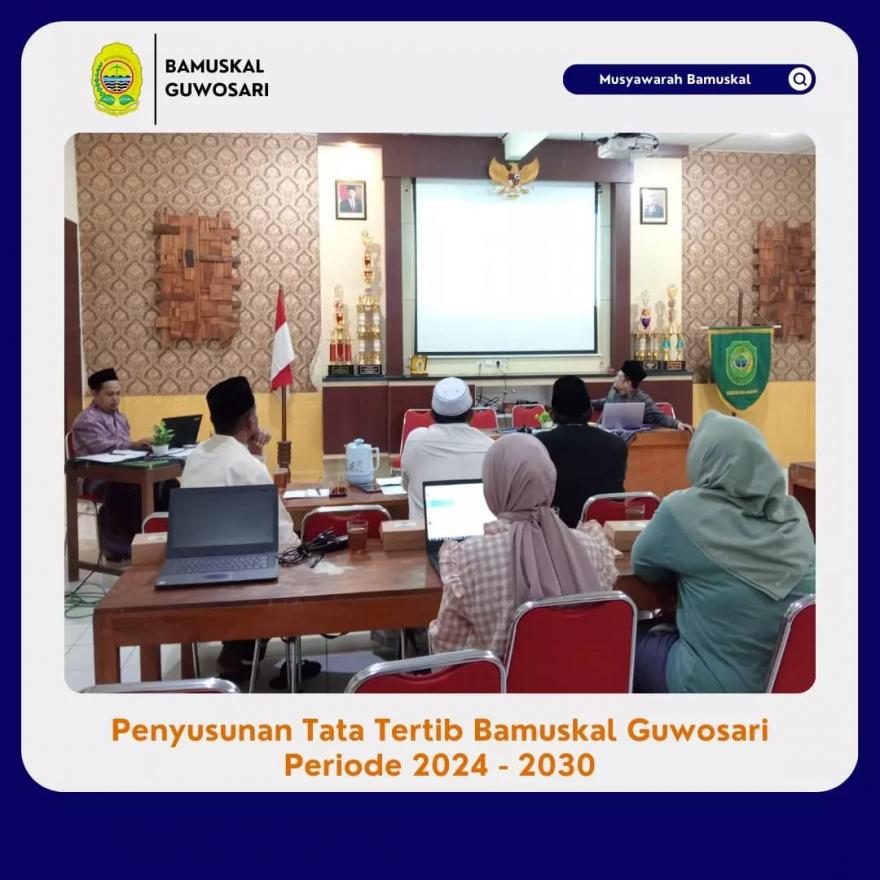 BAMUSKAL GUWOSARI

Musyawarah Bamuskal

Penyusunan Tata Tertib Bamuskal Guwosari Periode 2024 - 2030